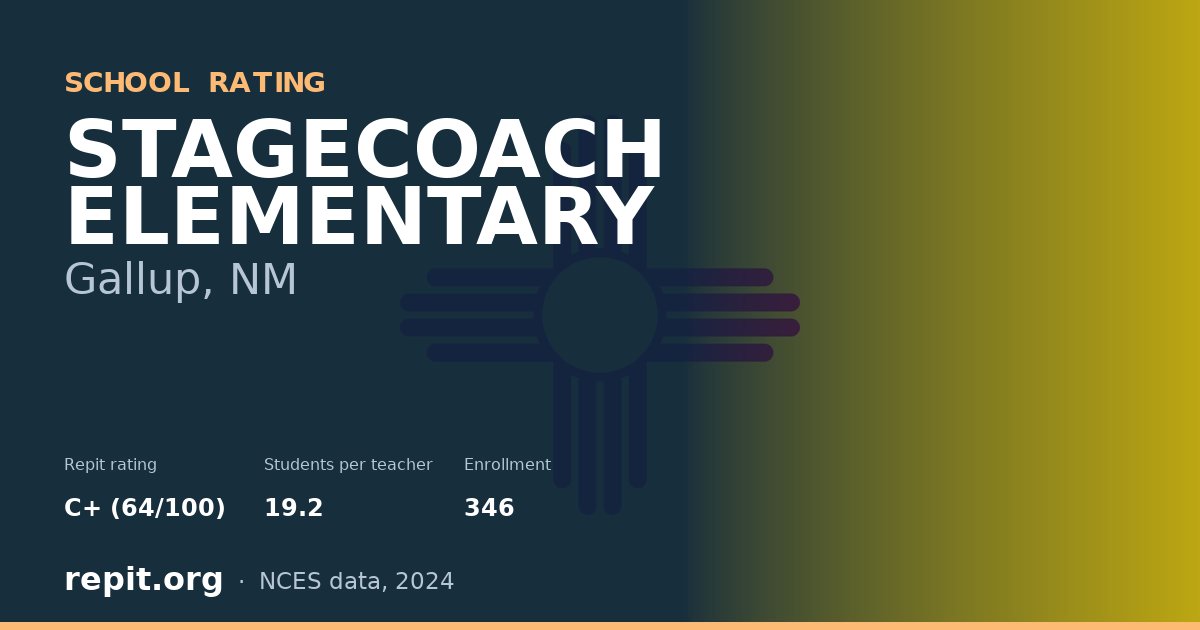 SCHOOL RATING

STAGECOACH ELEMENTARY

Gallup, NM

Repit rating
C+ (64/100)

Students per teacher
19.2

Enrollment
346

repit.org · NCES data, 2024